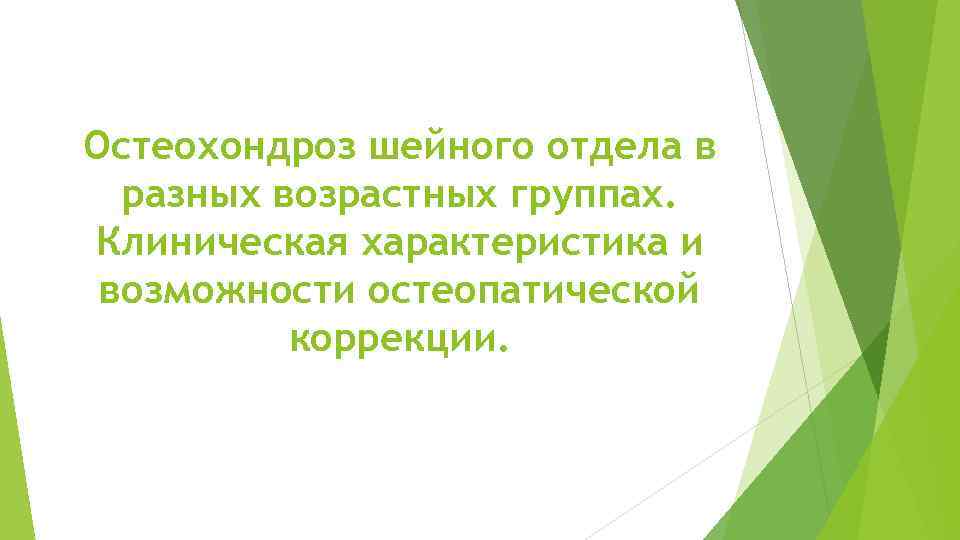 Остеохондроз шейного отдела в разных возрастных группах. Клиническая характеристика и возможности остеопатической коррекции.